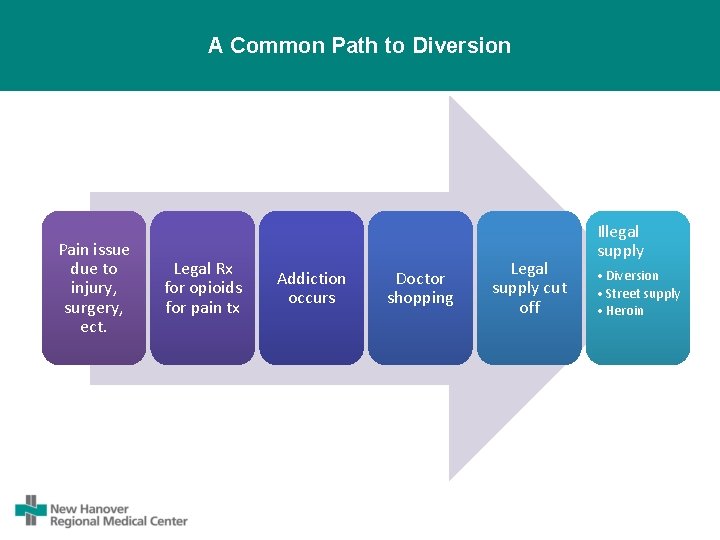 A Common Path to Diversion

Pain issue due to injury, surgery, ect.

Legal Rx for opioids for pain tx

Addiction occurs

Doctor shopping

Legal supply cut off

Illegal supply
• Diversion
• Street supply
• Heroin

New Hanover Regional Medical Center